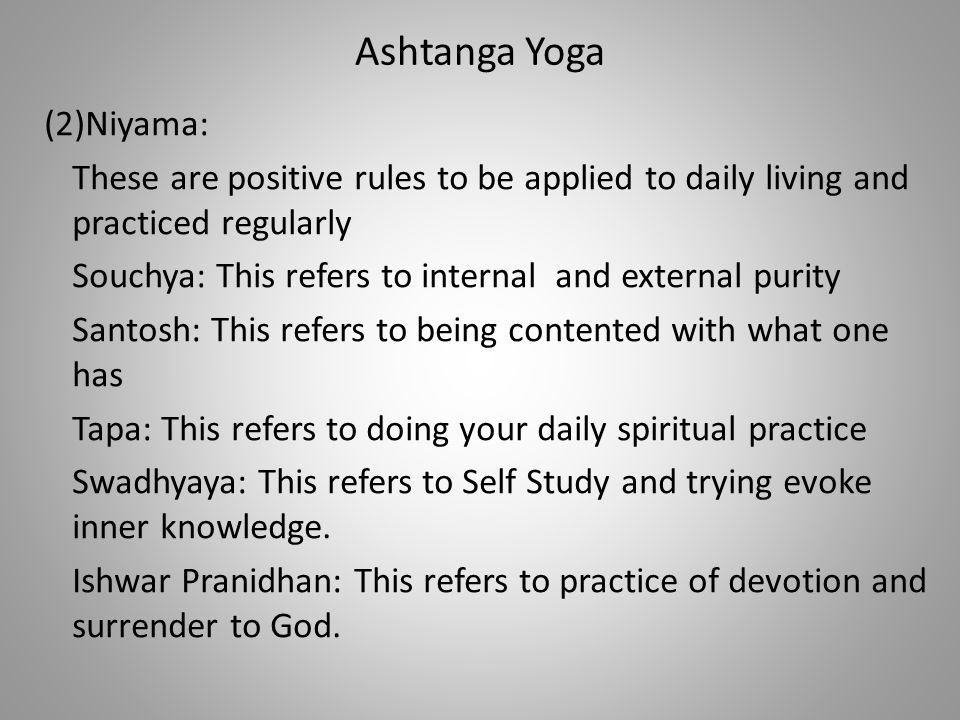 Ashtanga Yoga

(2)Niyama:

These are positive rules to be applied to daily living and practiced regularly

Souchya: This refers to internal and external purity

Santosh: This refers to being contented with what one has

Tapa: This refers to doing your daily spiritual practice

Swadhyaya: This refers to Self Study and trying evoke inner knowledge.

Ishwar Pranidhan: This refers to practice of devotion and surrender to God.